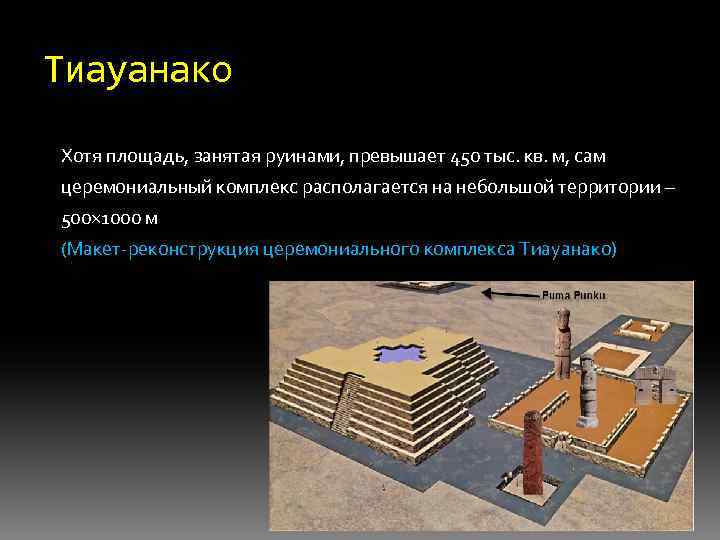 Тиауанако

Хотя площадь, занятая руинами, превышает 450 тыс. кв. м, сам церемониальный комплекс располагается на небольшой территории – 500×1000 м
(Макет-реконструкция церемониального комплекса Тиауанако)

Puma Punku